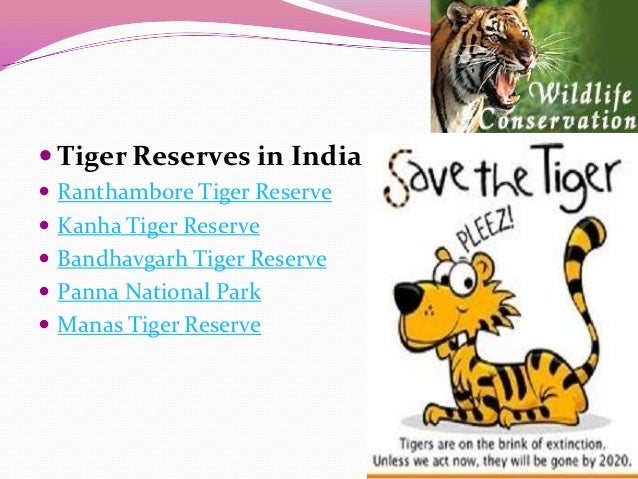 Wildlife Conservation

- Tiger Reserves in India
- Ranthambore Tiger Reserve
- Kanha Tiger Reserve
- Bandhavgarh Tiger Reserve
- Panna National Park
- Manas Tiger Reserve

Save the Tiger

PLEEZ!

Tigers are on the brink of extinction. Unless we act now, they will be gone by 2020.